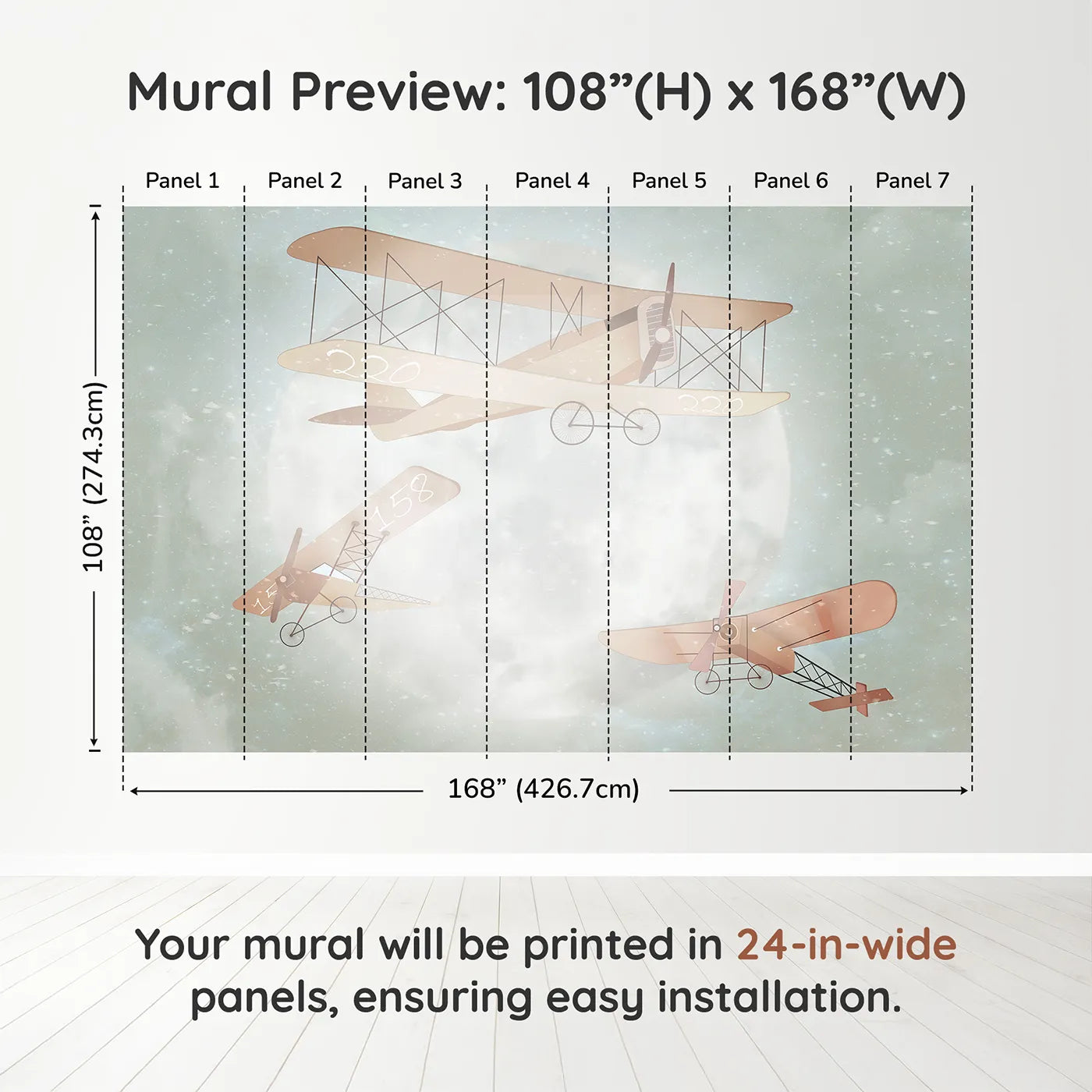 Mural Preview: 108”(H) x 168”(W)

Panel 1 Panel 2 Panel 3 Panel 4 Panel 5 Panel 6 Panel 7

108” (274.3cm)

220

220

158

15

168” (426.7cm)

Your mural will be printed in 24-in-wide panels, ensuring easy installation.